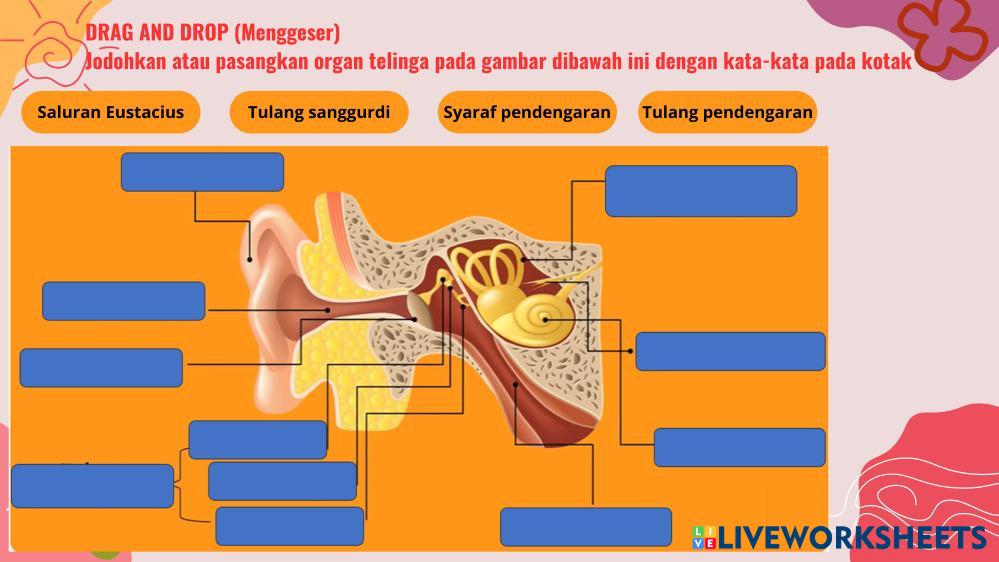 DRAG AND DROP (Menggeser)
Jodohkan atau pasangkan organ telinga pada gambar dibawah ini dengan kata-kata pada kotak

Saluran Eustacius

Tulang sanggurdi

Syaraf pendengaran

Tulang pendengaran

LIVEWORKSHEETS